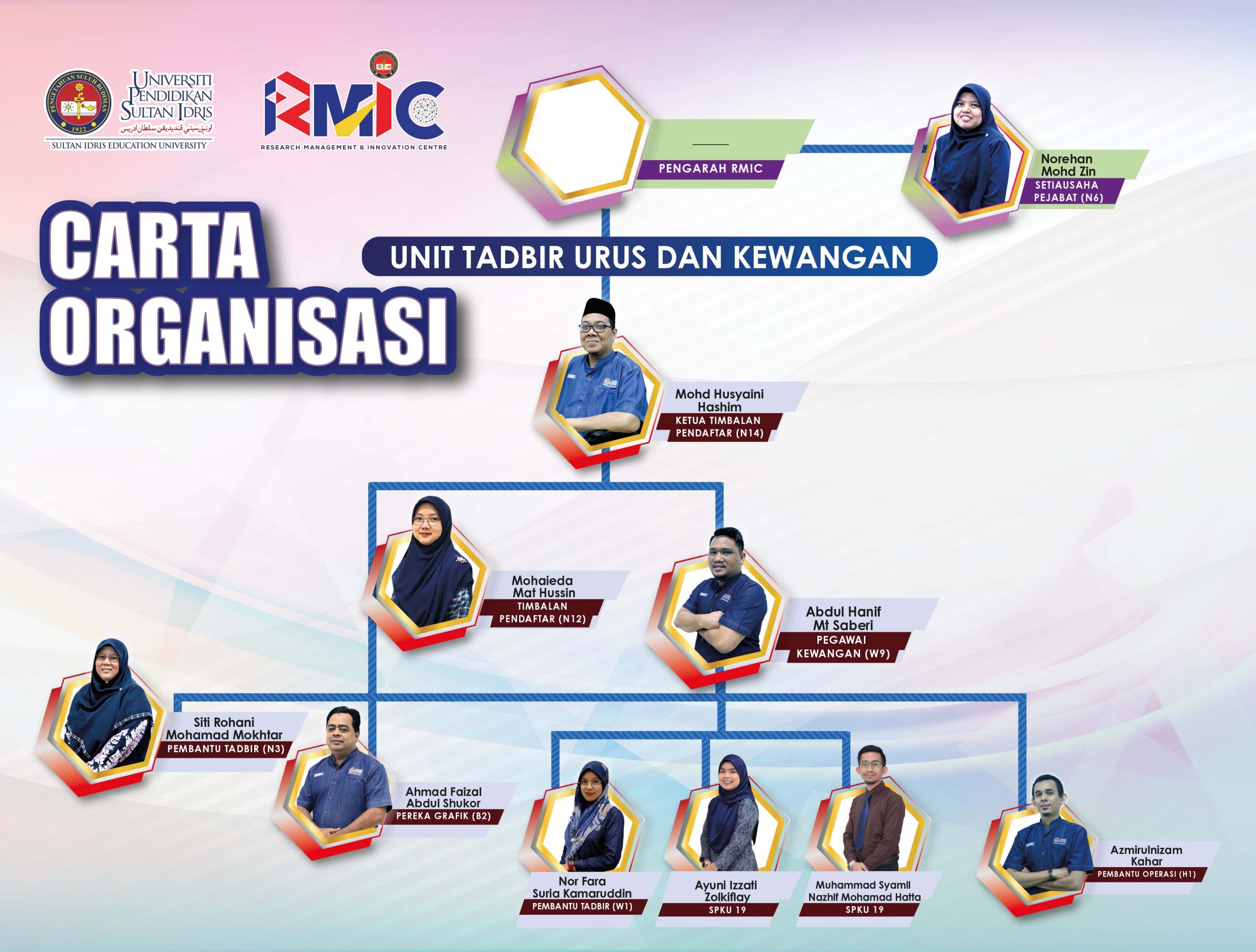 PENGETAHUAN SULUH BUDIMAN
1922
UNIVERSITI PENDIDIKAN SULTAN IDRIS
اونيۏرسيتي ڤنديديقن سلطان ادريس
SULTAN IDRIS EDUCATION UNIVERSITY

RMIC
RESEARCH MANAGEMENT & INNOVATION CENTRE

CARTA ORGANISASI

PENGARAH RMIC

Norehan Mohd Zin
SETIAUSAHA PEJABAT (N6)

UNIT TADBIR URUS DAN KEWANGAN

Mohd Husyaini Hashim
KETUA TIMBALAN PENDAFTAR (N14)

Mohaieda Mat Hussin
TIMBALAN PENDAFTAR (N12)

Abdul Hanif Mt Saberi
PEGAWAI KEWANGAN (W9)

Siti Rohani Mohamad Mokhtar
PEMBANTU TADBIR (N3)

Ahmad Faizal Abdul Shukor
PEREKA GRAFIK (B2)

Nor Fara Suria Kamaruddin
PEMBANTU TADBIR (W1)

Ayuni Izzati Zolkiflay
SPKU 19

Muhammad Syamil Nazhif Mohamad Hatta
SPKU 19

Azmirulnizam Kahar
PEMBANTU OPERASI (H1)